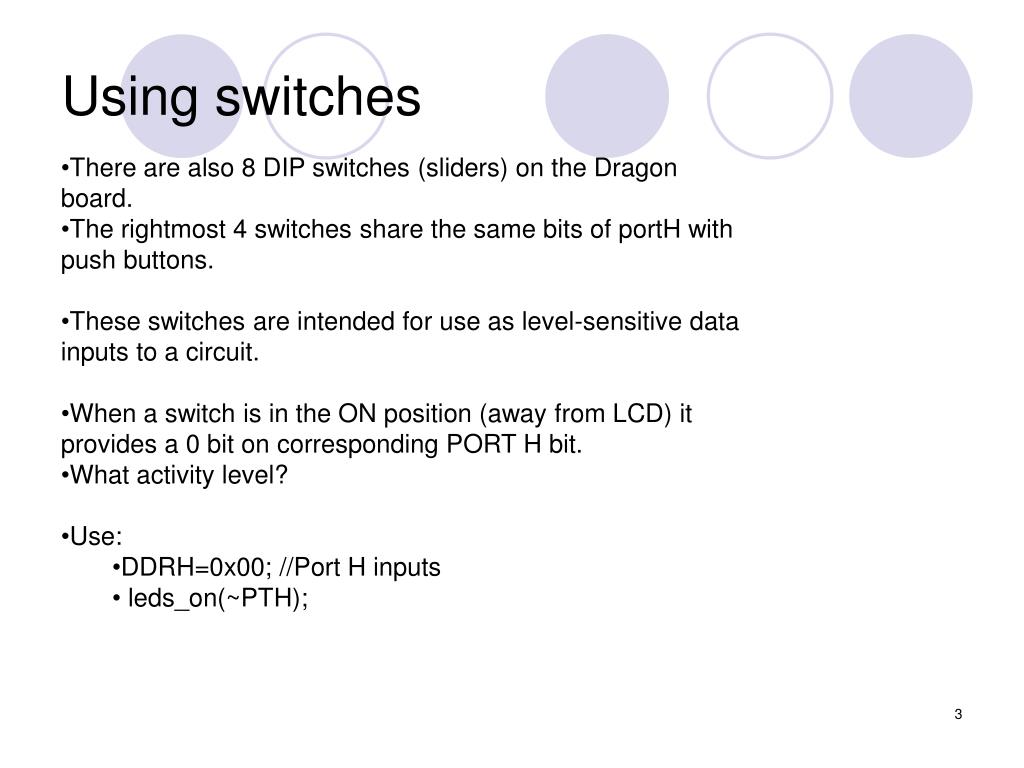 Using switches

•There are also 8 DIP switches (sliders) on the Dragon board.
•The rightmost 4 switches share the same bits of portH with push buttons.

•These switches are intended for use as level-sensitive data inputs to a circuit.

•When a switch is in the ON position (away from LCD) it provides a 0 bit on corresponding PORT H bit.
•What activity level?

•Use:
•DDRH=0x00; //Port H inputs
• leds_on(~PTH);

3